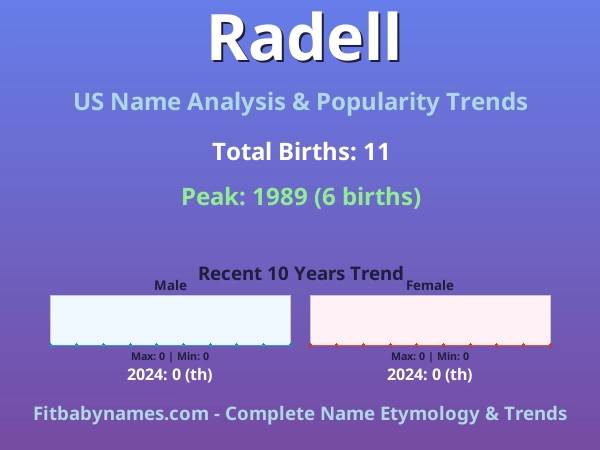 Radell

US Name Analysis & Popularity Trends

Total Births: 11

Peak: 1989 (6 births)

Recent 10 Years Trend

Male

Max: 0 | Min: 0

2024: 0 (th)

Female

Max: 0 | Min: 0

2024: 0 (th)

Fitbabynames.com - Complete Name Etymology & Trends